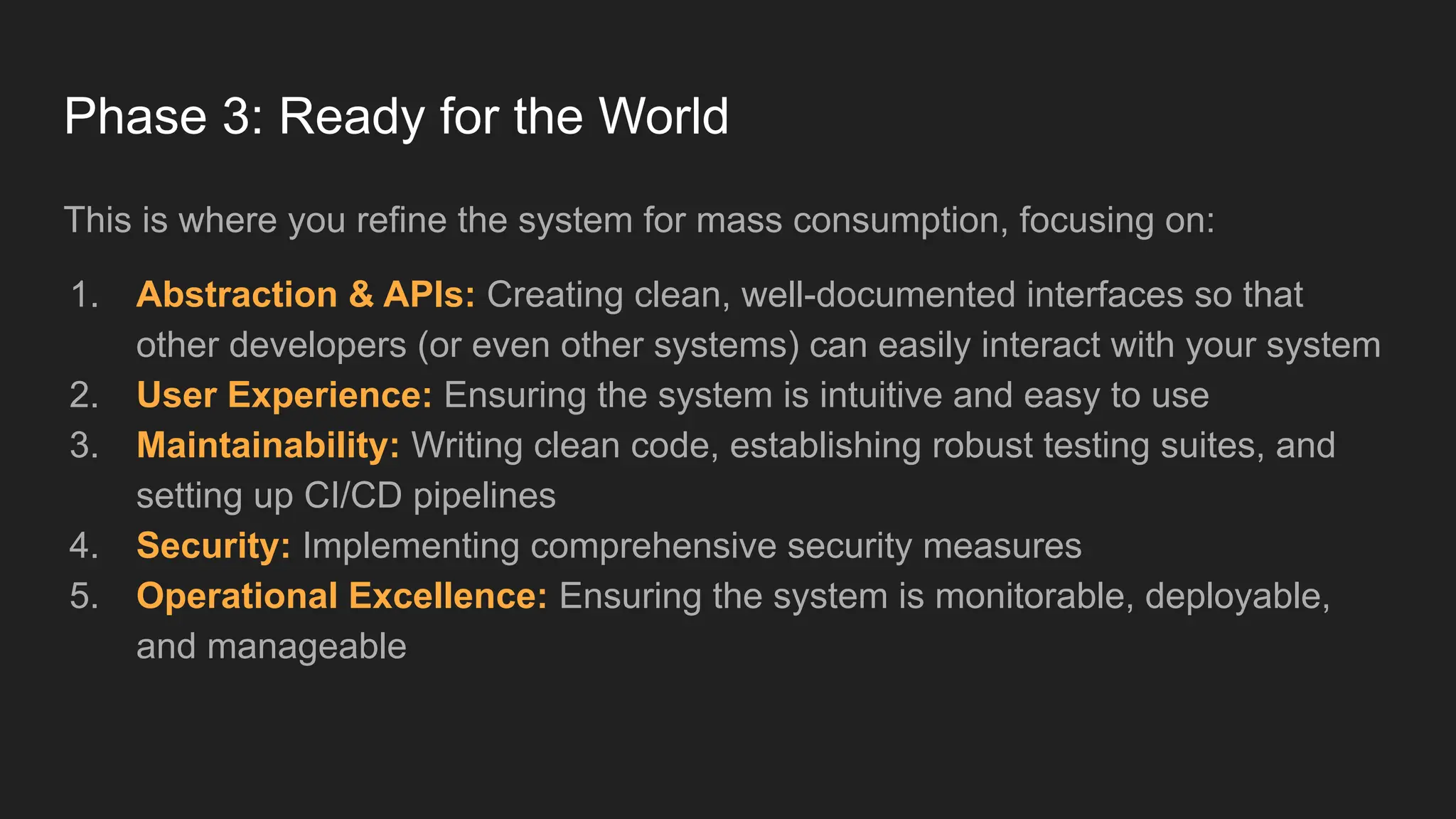 Phase 3: Ready for the World

This is where you refine the system for mass consumption, focusing on:

1. Abstraction & APIs: Creating clean, well-documented interfaces so that other developers (or even other systems) can easily interact with your system
2. User Experience: Ensuring the system is intuitive and easy to use
3. Maintainability: Writing clean code, establishing robust testing suites, and setting up CI/CD pipelines
4. Security: Implementing comprehensive security measures
5. Operational Excellence: Ensuring the system is monitorable, deployable, and manageable